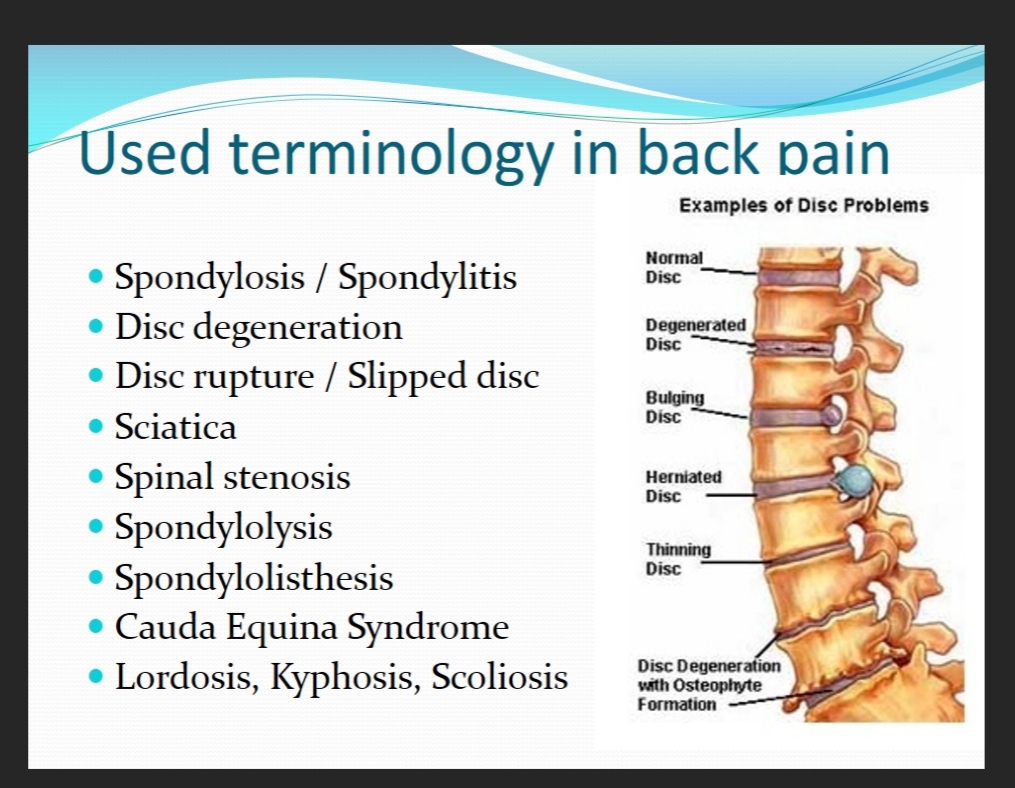 Used terminology in back pain

- Spondylosis / Spondylitis
- Disc degeneration
- Disc rupture / Slipped disc
- Sciatica
- Spinal stenosis
- Spondylolysis
- Spondylolisthesis
- Cauda Equina Syndrome
- Lordosis, Kyphosis, Scoliosis

Examples of Disc Problems

Normal Disc

Degenerated Disc

Bulging Disc

Herniated Disc

Thinning Disc

Disc Degeneration with Osteophyte Formation